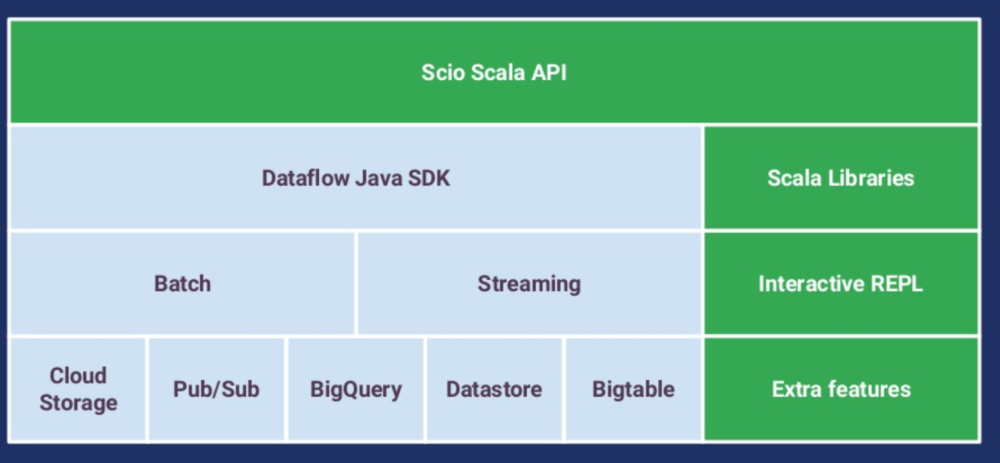 Scio Scala API

Dataflow Java SDK

Scala Libraries

Batch

Streaming

Interactive REPL

Cloud Storage

Pub/Sub

BigQuery

Datastore

Bigtable

Extra features